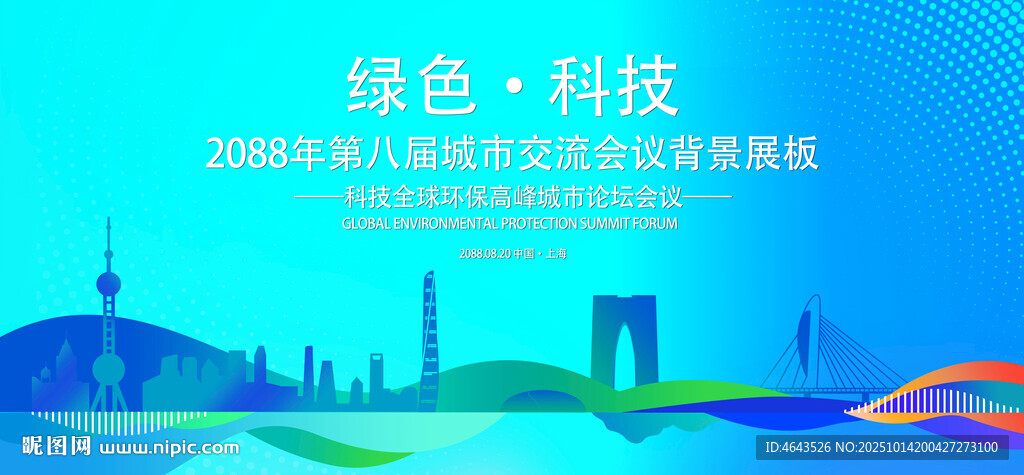 绿色·科技

2088年第八届城市交流会议背景展板

——科技全球环保高峰城市论坛会议——

GLOBAL ENVIRONMENTAL PROTECTION SUMMIT FORUM

2088.08.20 中国·上海

昵图网 www.nipic.com

ID:4643526 NO:20251014200427273100